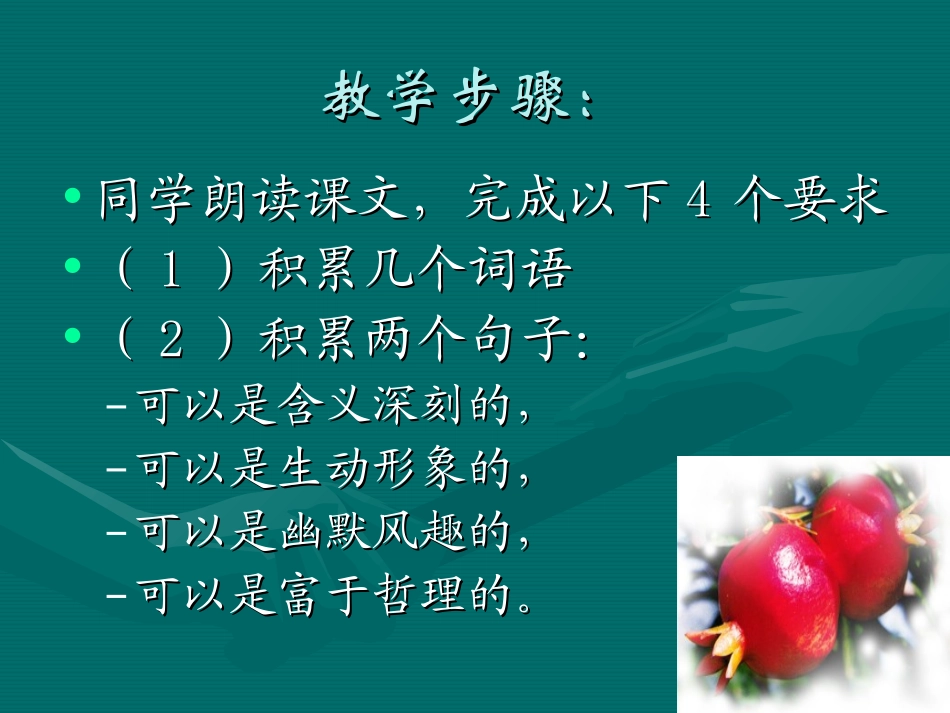 教学步骤：

• 同学朗读课文，完成以下 4 个要求
• （ 1 ）积累几个词语
• （ 2 ）积累两个句子:
– 可以是含义深刻的，
– 可以是生动形象的，
– 可以是幽默风趣的，
– 可以是富于哲理的。